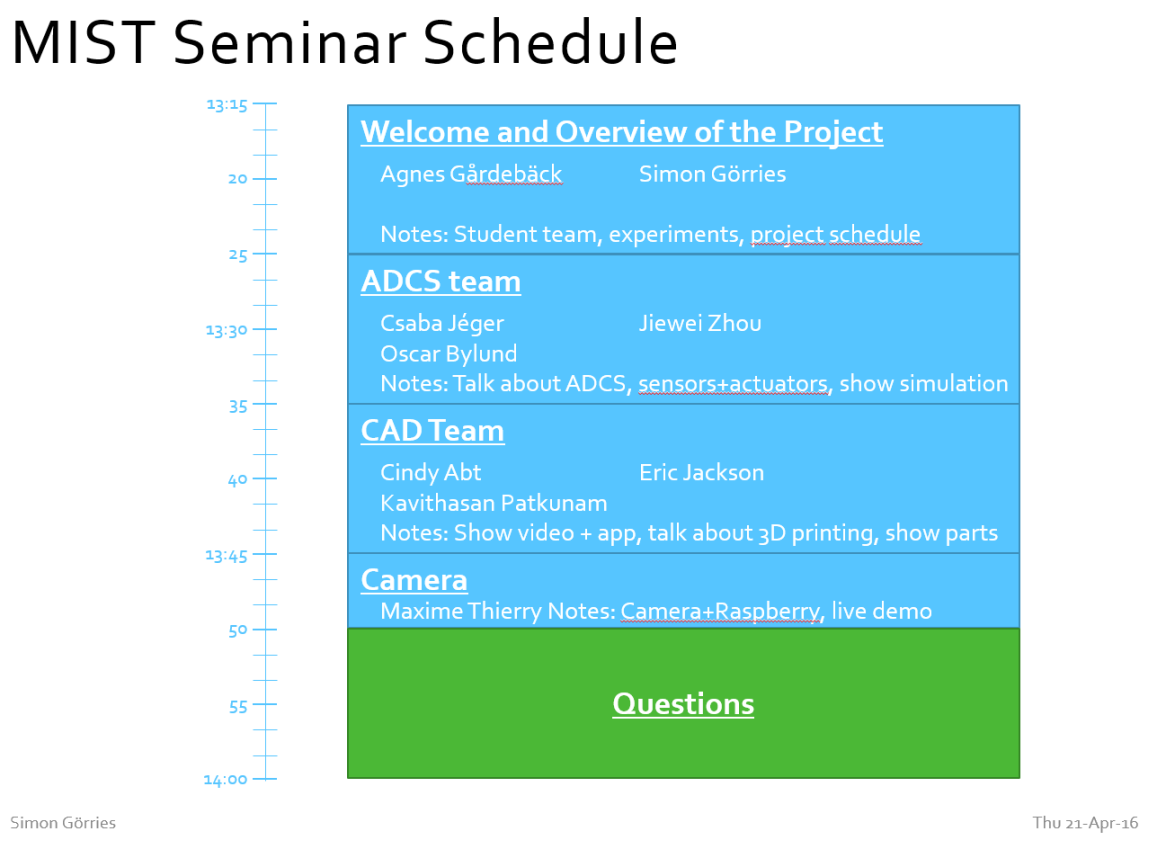 MIST Seminar Schedule

13:15
20
25
13:30
35
40
13:45
50
55
14:00

Welcome and Overview of the Project

Agnes Gårdebäck Simon Görries

Notes: Student team, experiments, project schedule

ADCS team

Csaba Jéger Jiewei Zhou
Oscar Bylund
Notes: Talk about ADCS, sensors+actuators, show simulation

CAD Team

Cindy Abt Eric Jackson
Kavithasan Patkunam
Notes: Show video + app, talk about 3D printing, show parts

Camera

Maxime Thierry Notes: Camera+Raspberry, live demo

Questions

Simon Görries

Thu 21-Apr-16